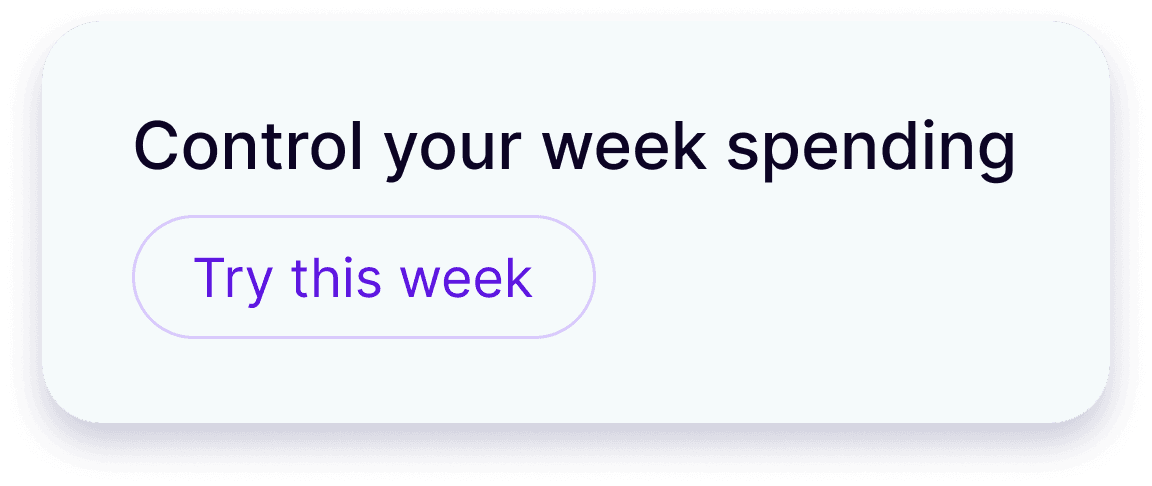 Control your week spending

Try this week